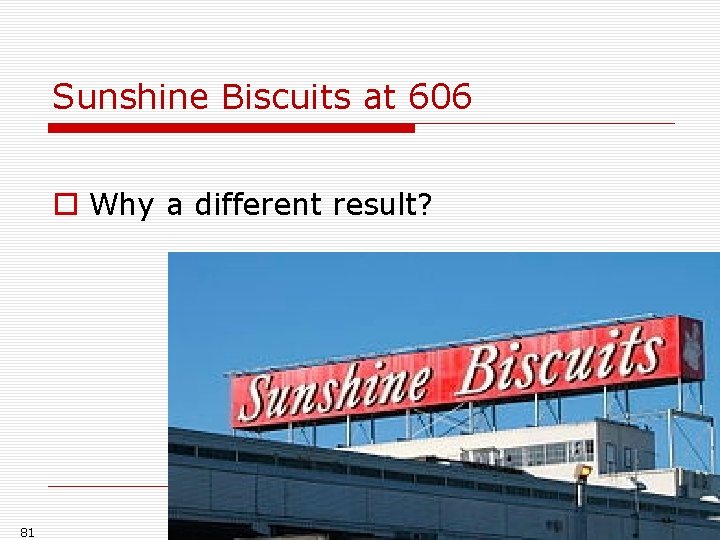 Sunshine Biscuits at 606

Why a different result?

Sunshine Biscuits

81